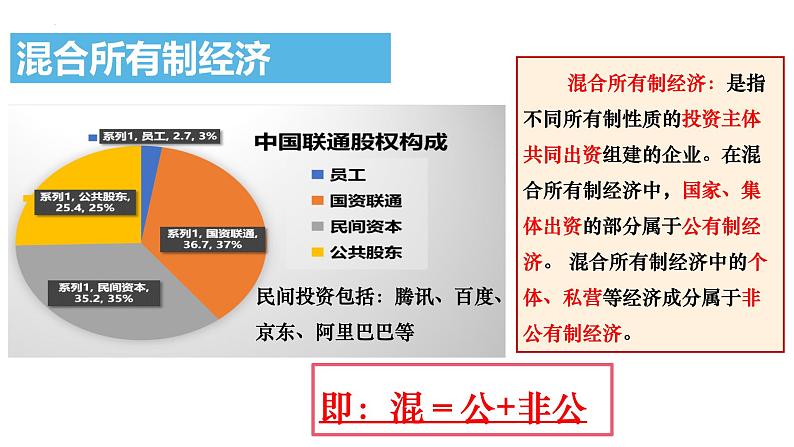 混合所有制经济

系列1, 员工, 2.7, 3%

系列1, 公共股东, 25.4, 25%

系列1, 国资联通, 36.7, 37%

系列1, 民间资本, 35.2, 35%

中国联通股权构成

员工
国资联通
民间资本
公共股东

民间投资包括：腾讯、百度、京东、阿里巴巴等

混合所有制经济：是指不同所有制性质的投资主体共同出资组建的企业。在混合所有制经济中，国家、集体出资的部分属于公有制经济。 混合所有制经济中的个体、私营等经济成分属于非公有制经济。

即：混 = 公+非公